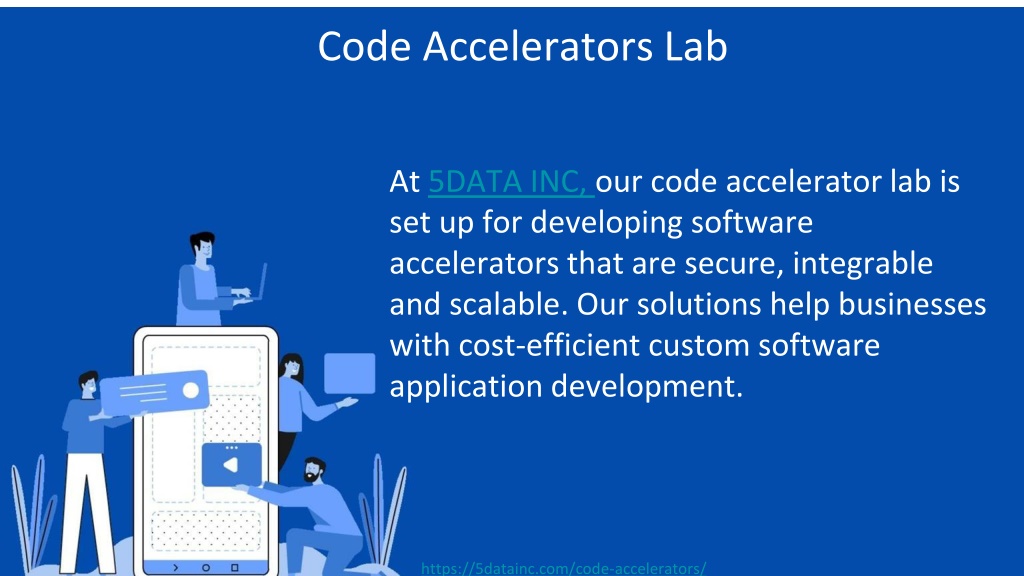 Code Accelerators Lab

At 5DATA INC, our code accelerator lab is set up for developing software accelerators that are secure, integrable and scalable. Our solutions help businesses with cost-efficient custom software application development.

https://5datainc.com/code-accelerators/